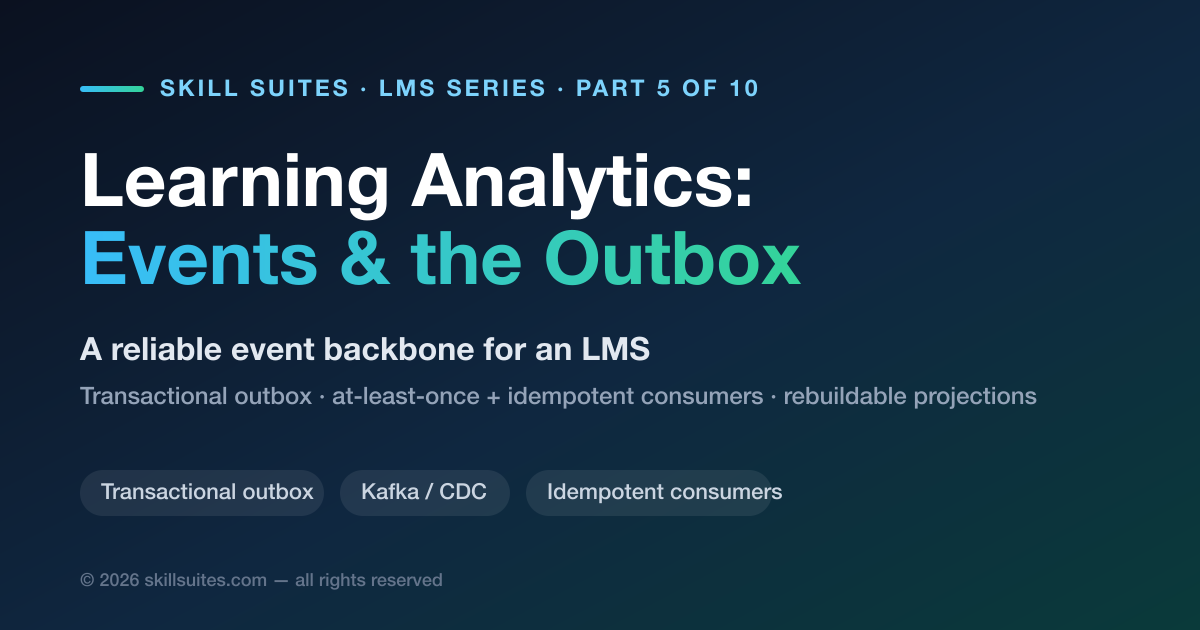 SKILL SUITES · LMS SERIES · PART 5 OF 10

Learning Analytics: Events & the Outbox

A reliable event backbone for an LMS

Transactional outbox · at-least-once + idempotent consumers · rebuildable projections

Transactional outbox

Kafka / CDC

Idempotent consumers

© 2026 skillsuites.com — all rights reserved